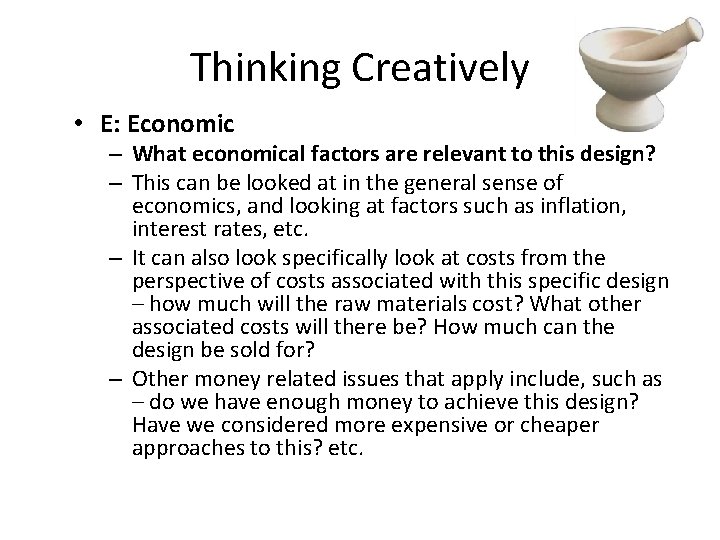 Thinking Creatively

• E: Economic
 – What economical factors are relevant to this design?
 – This can be looked at in the general sense of economics, and looking at factors such as inflation, interest rates, etc.
 – It can also look specifically look at costs from the perspective of costs associated with this specific design – how much will the raw materials cost? What other associated costs will there be? How much can the design be sold for?
 – Other money related issues that apply include, such as – do we have enough money to achieve this design? Have we considered more expensive or cheaper approaches to this? etc.